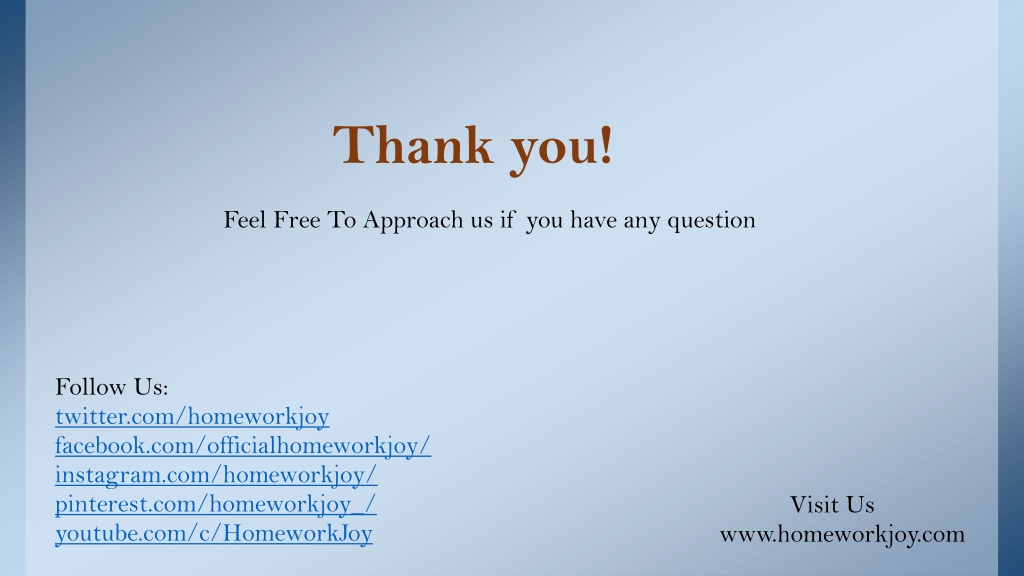 Thank you!

Feel Free To Approach us if you have any question

Follow Us:
twitter.com/homeworkjoy
facebook.com/officialhomeworkjoy/
instagram.com/homeworkjoy/
pinterest.com/homeworkjoy_/
youtube.com/c/HomeworkJoy

Visit Us
www.homeworkjoy.com